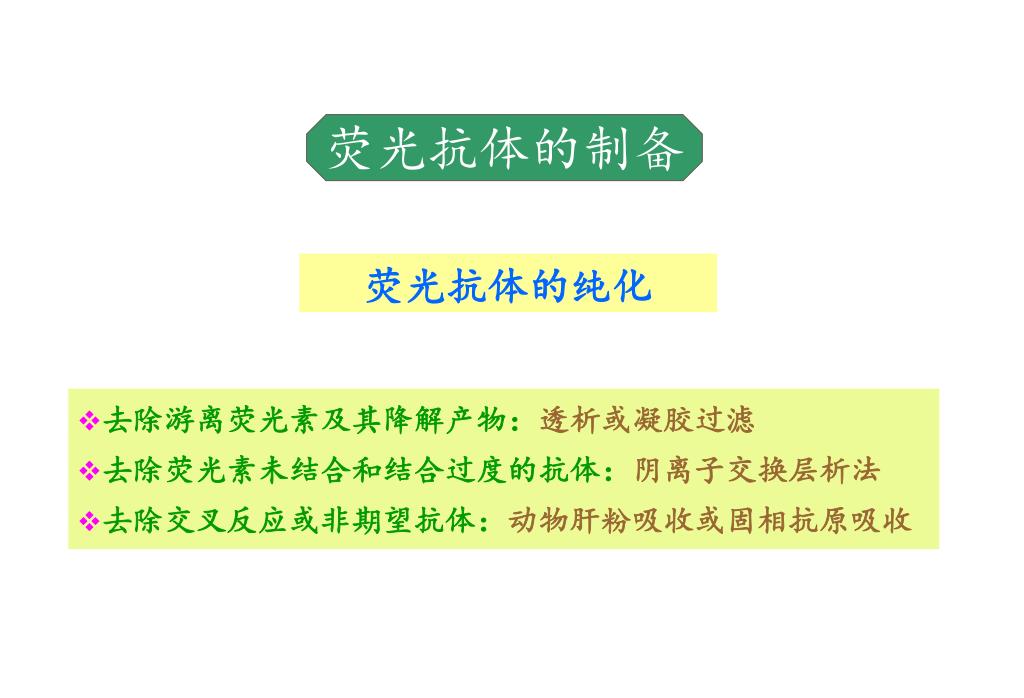 荧光抗体的制备

荧光抗体的纯化

❖去除游离荧光素及其降解产物：透析或凝胶过滤
❖去除荧光素未结合和结合过度的抗体：阴离子交换层析法
❖去除交叉反应或非期望抗体：动物肝粉吸收或固相抗原吸收